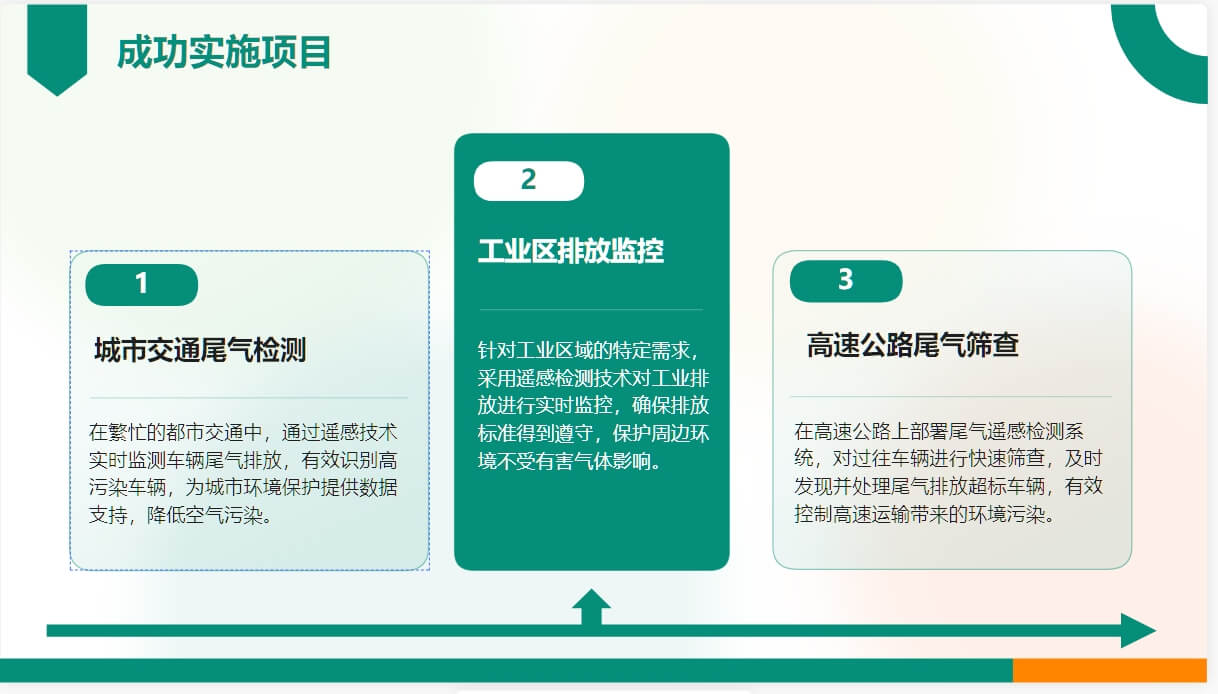 成功实施项目

1

城市交通尾气检测

在繁忙的都市交通中，通过遥感技术实时监测车辆尾气排放，有效识别高污染车辆，为城市环境保护提供数据支持，降低空气污染。

2

工业区排放监控

针对工业区域的特定需求，采用遥感检测技术对工业排放进行实时监控，确保排放标准得到遵守，保护周边环境不受有害气体影响。

3

高速公路尾气筛查

在高速公路上部署尾气遥感检测系统，对过往车辆进行快速筛查，及时发现并处理尾气排放超标车辆，有效控制高速运输带来的环境污染。